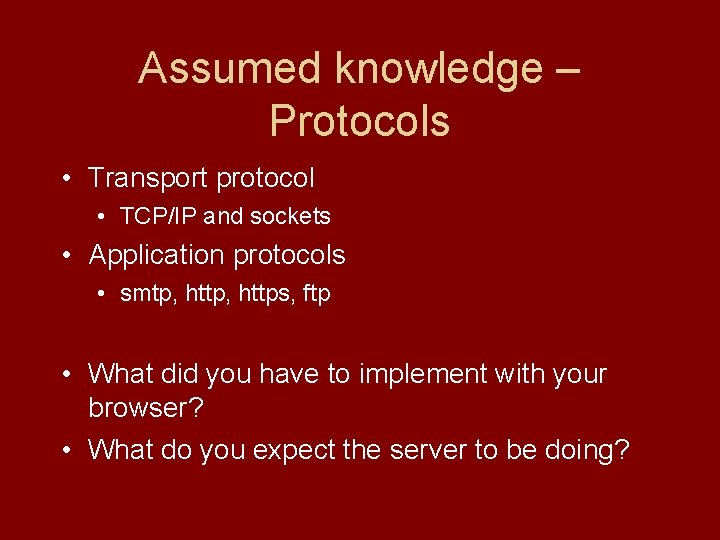 Assumed knowledge – Protocols

• Transport protocol
  • TCP/IP and sockets
• Application protocols
  • smtp, http, https, ftp

• What did you have to implement with your browser?
• What do you expect the server to be doing?